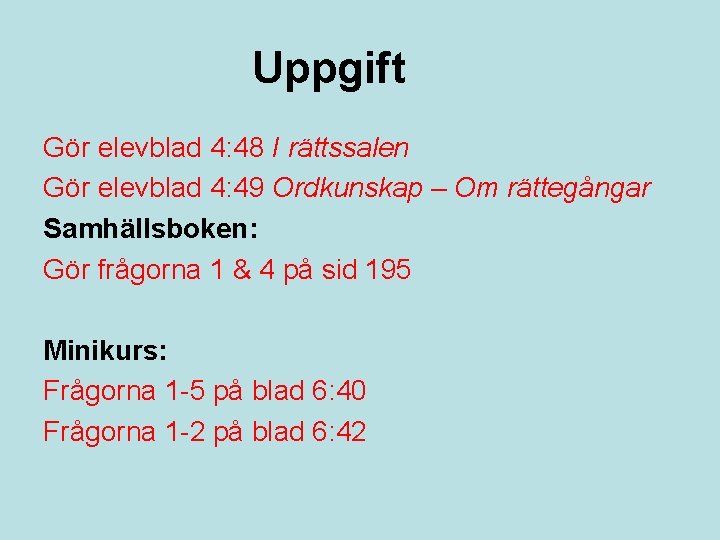 Uppgift

Gör elevblad 4:48 I rättssalen
Gör elevblad 4:49 Ordkunskap – Om rättegångar
Samhällsboken:
Gör frågorna 1 & 4 på sid 195

Minikurs:
Frågorna 1-5 på blad 6:40
Frågorna 1-2 på blad 6:42